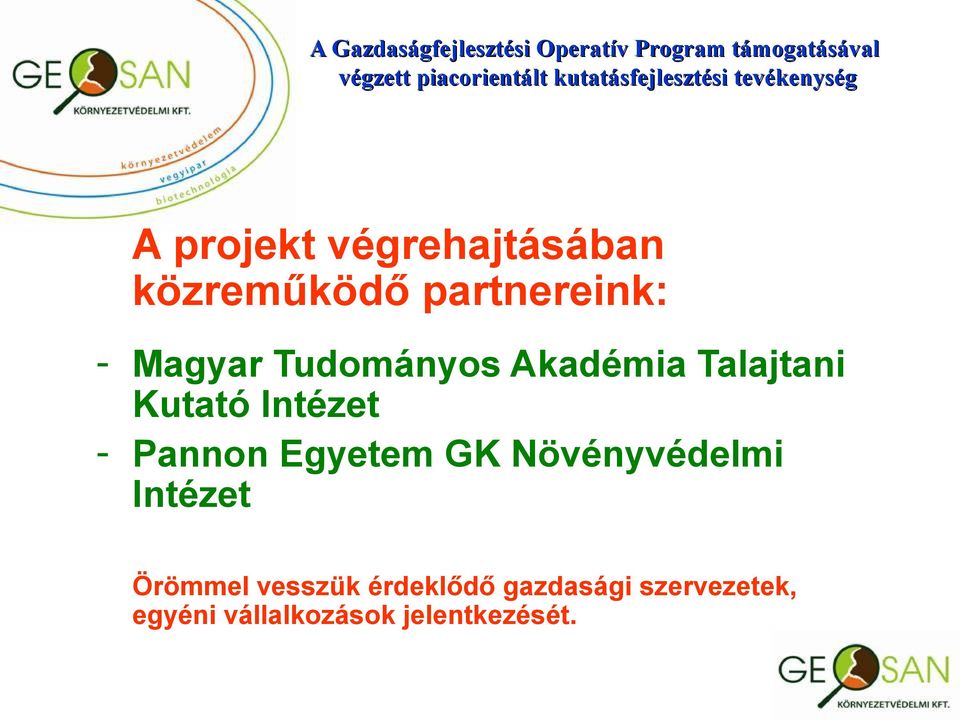 GEOSAN
KÖRNYEZETVÉDELMI KFT.
környezetvédelem
vegyipar
biotechnológia

A Gazdaságfejlesztési Operatív Program támogatásával végzett piacorientált kutatásfejlesztési tevékenység

A projekt végrehajtásában közreműködő partnereink:

- Magyar Tudományos Akadémia Talajtani Kutató Intézet
- Pannon Egyetem GK Növényvédelmi Intézet

Örömmel vesszük érdeklődő gazdasági szervezetek, egyéni vállalkozások jelentkezését.

GEOSAN
KÖRNYEZETVÉDELMI KFT.